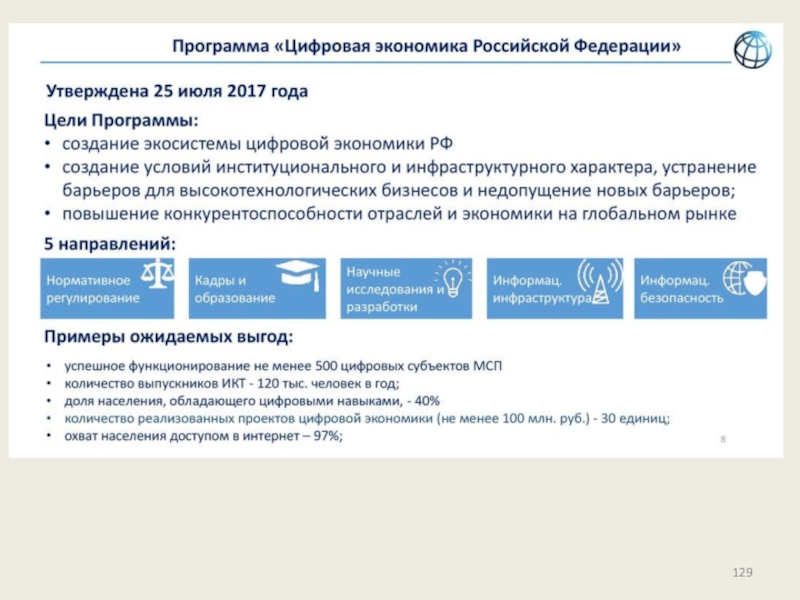 Программа «Цифровая экономика Российской Федерации»

Утверждена 25 июля 2017 года

Цели Программы:
• создание экосистемы цифровой экономики РФ
• создание условий институционального и инфраструктурного характера, устранение барьеров для высокотехнологических бизнесов и недопущение новых барьеров;
• повышение конкурентоспособности отраслей и экономики на глобальном рынке

5 направлений:

Нормативное регулирование

Кадры и образование

Научные исследования и разработки

Информац. инфраструктура

Информац. безопасность

Примеры ожидаемых выгод:
• успешное функционирование не менее 500 цифровых субъектов МСП
• количество выпускников ИКТ - 120 тыс. человек в год;
• доля населения, обладающего цифровыми навыками, - 40%
• количество реализованных проектов цифровой экономики (не менее 100 млн. руб.) - 30 единиц;
• охват населения доступом в интернет – 97%;

8

129